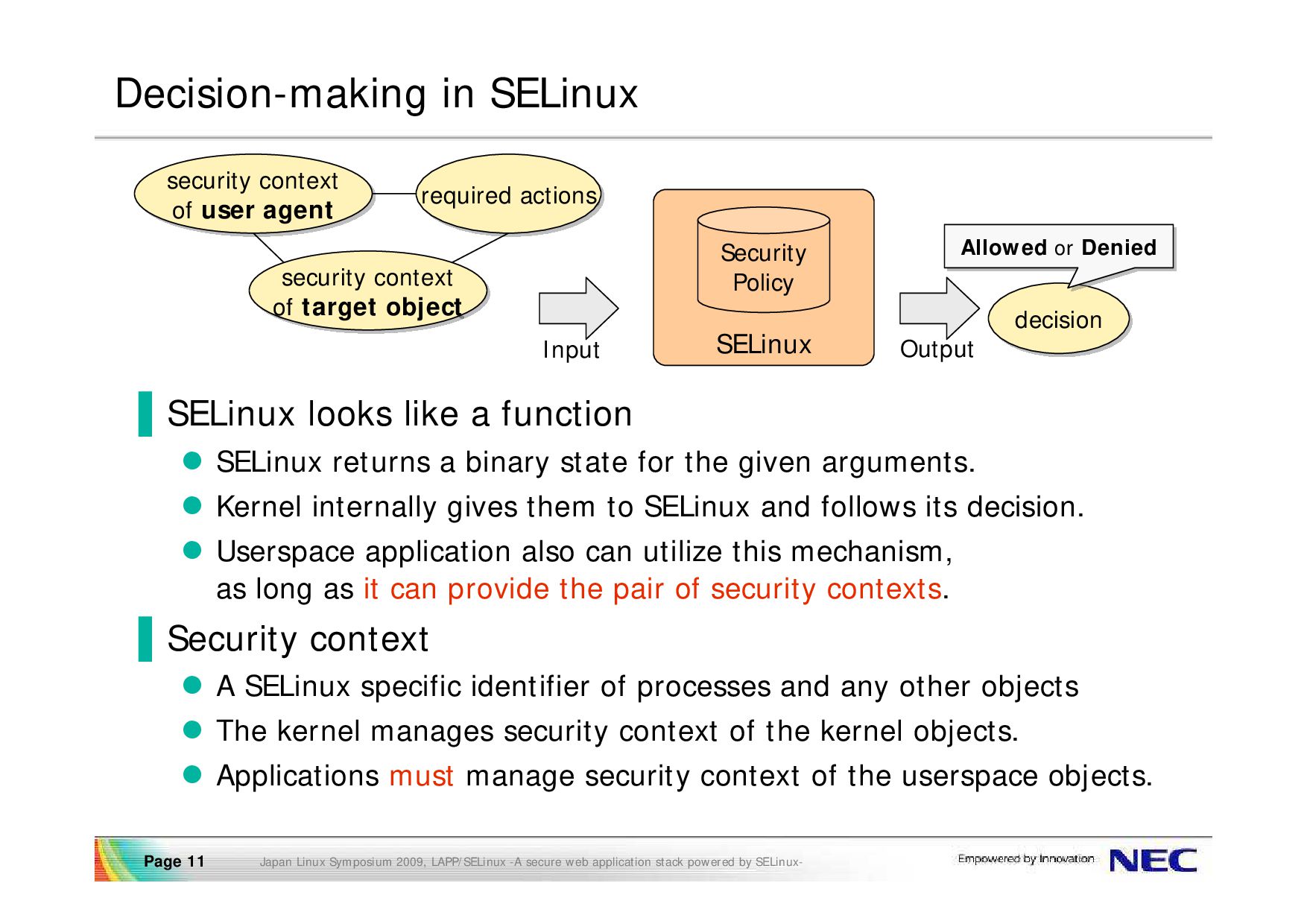 Decision-making in SELinux

security context of user agent

required actions

security context of target object

Input

Security Policy

SELinux

Output

Allowed or Denied

decision

SELinux looks like a function

SELinux returns a binary state for the given arguments.

Kernel internally gives them to SELinux and follows its decision.

Userspace application also can utilize this mechanism, as long as it can provide the pair of security contexts.

Security context

A SELinux specific identifier of processes and any other objects

The kernel manages security context of the kernel objects.

Applications must manage security context of the userspace objects.

Page 11

Japan Linux Symposium 2009, LAPP/SELinux -A secure web application stack powered by SELinux-

Empowered by Innovation

NEC